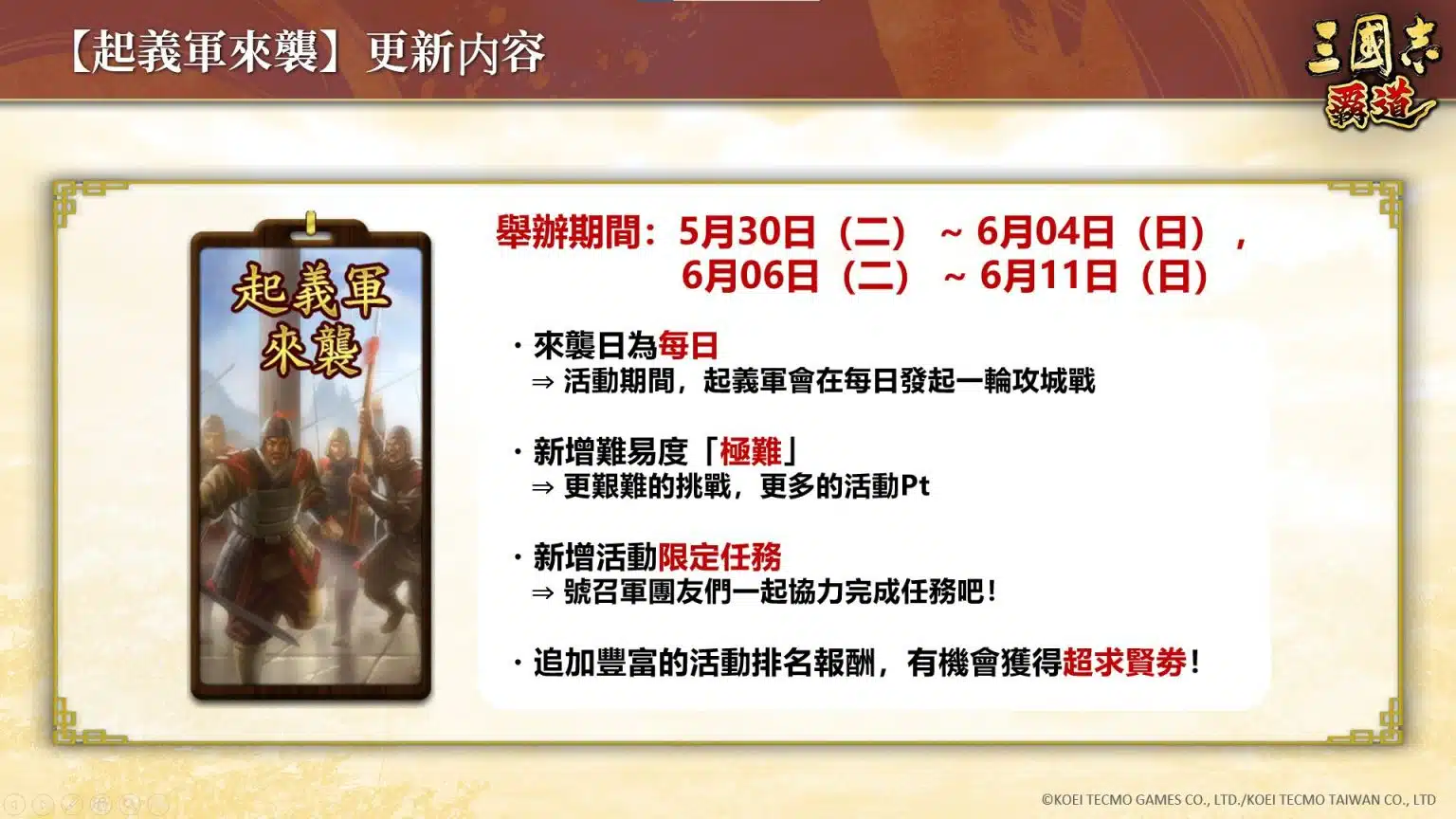 【起義軍來襲】更新內容

三國志 霸道

起義軍來襲

舉辦期間：5月30日（二）～6月04日（日），
6月06日（二）～6月11日（日）

・來襲日為每日
⇒ 活動期間，起義軍會在每日發起一輪攻城戰

・新增難易度「極難」
⇒ 更艱難的挑戰，更多的活動Pt

・新增活動限定任務
⇒ 號召軍團友們一起協力完成任務吧！

・追加豐富的活動排名報酬，有機會獲得超求賢券！

©KOEI TECMO GAMES CO., LTD./KOEI TECMO TAIWAN CO., LTD